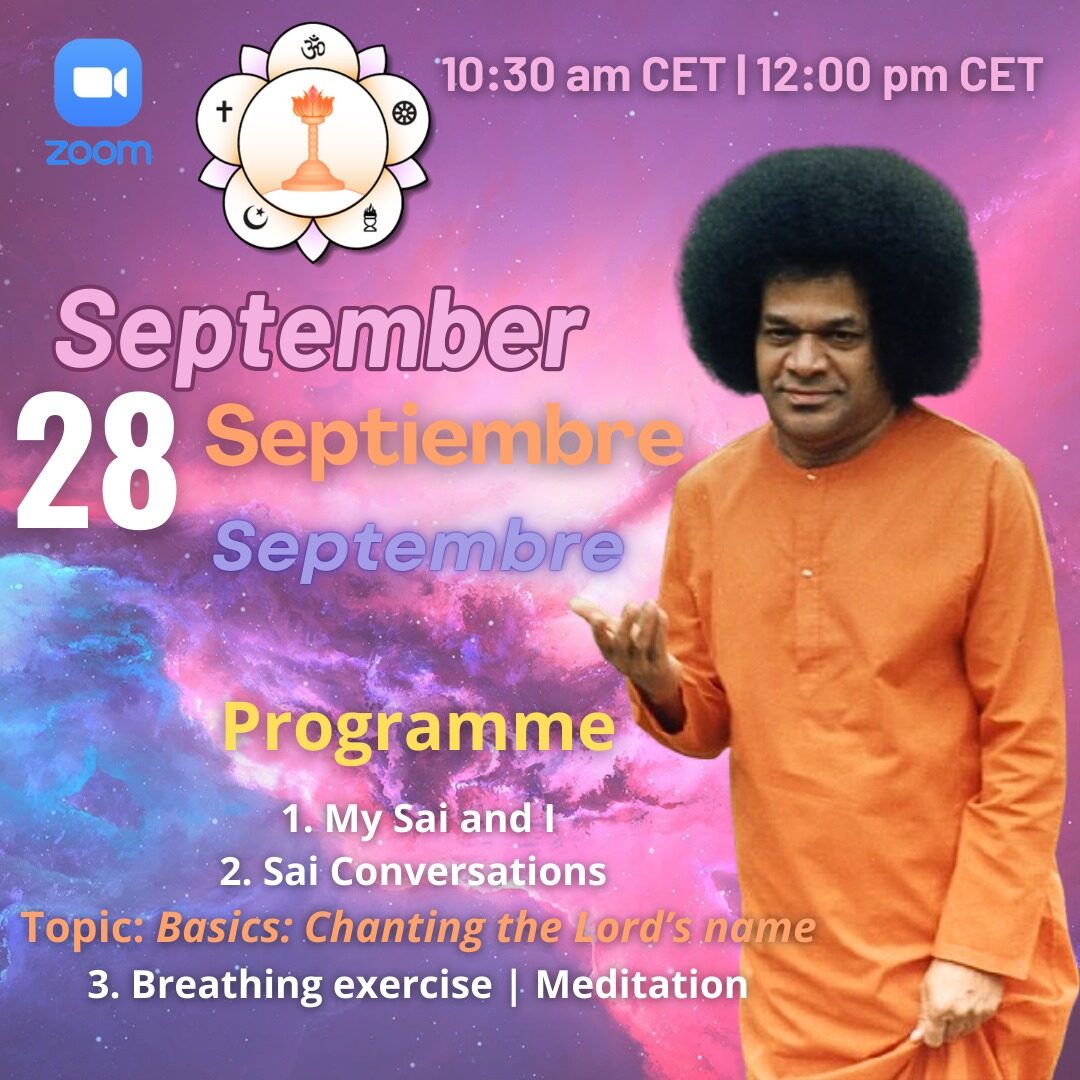 zoom

10:30 am CET | 12:00 pm CET

September
28 Septiembre
Septembre

Programme

1. My Sai and I
2. Sai Conversations
Topic: Basics: Chanting the Lord's name
3. Breathing exercise | Meditation